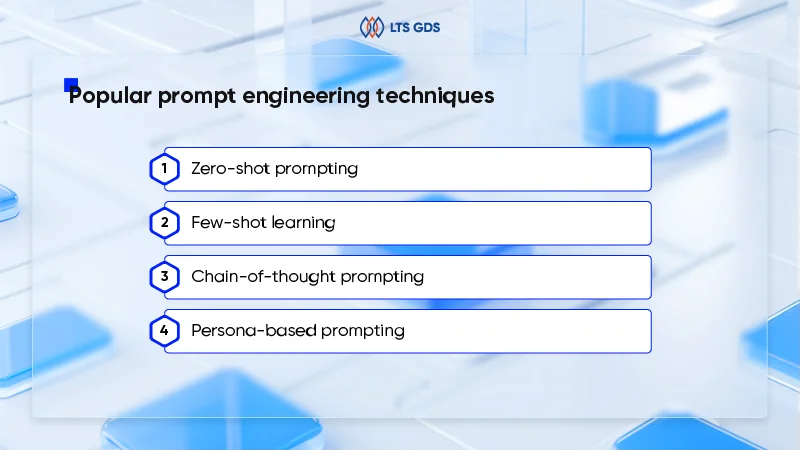 LTS GDS

Popular prompt engineering techniques

1 Zero-shot prompting

2 Few-shot learning

3 Chain-of-thought prompting

4 Persona-based prompting